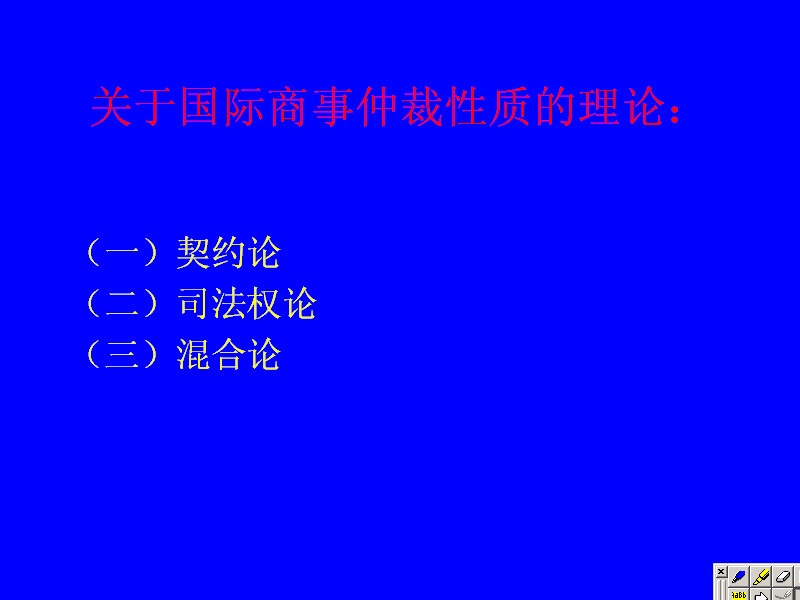 关于国际商事仲裁性质的理论：

（一）契约论
（二）司法权论
（三）混合论